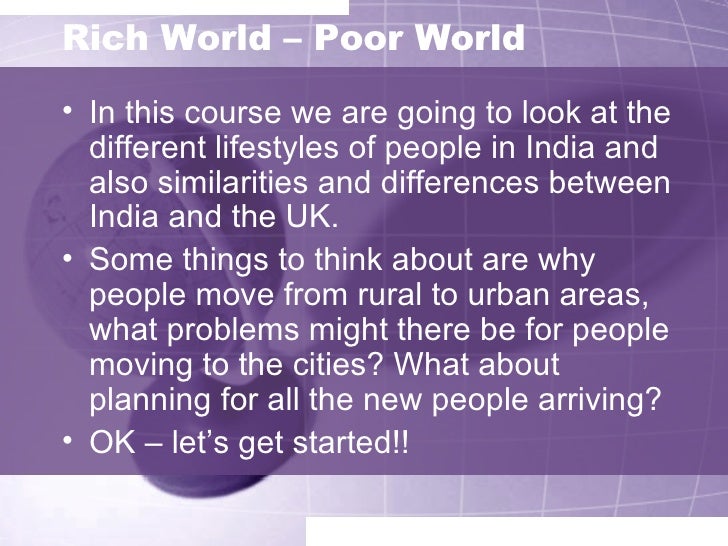 Rich World – Poor World

• In this course we are going to look at the different lifestyles of people in India and also similarities and differences between India and the UK.

• Some things to think about are why people move from rural to urban areas, what problems might there be for people moving to the cities? What about planning for all the new people arriving?

• OK – let's get started!!